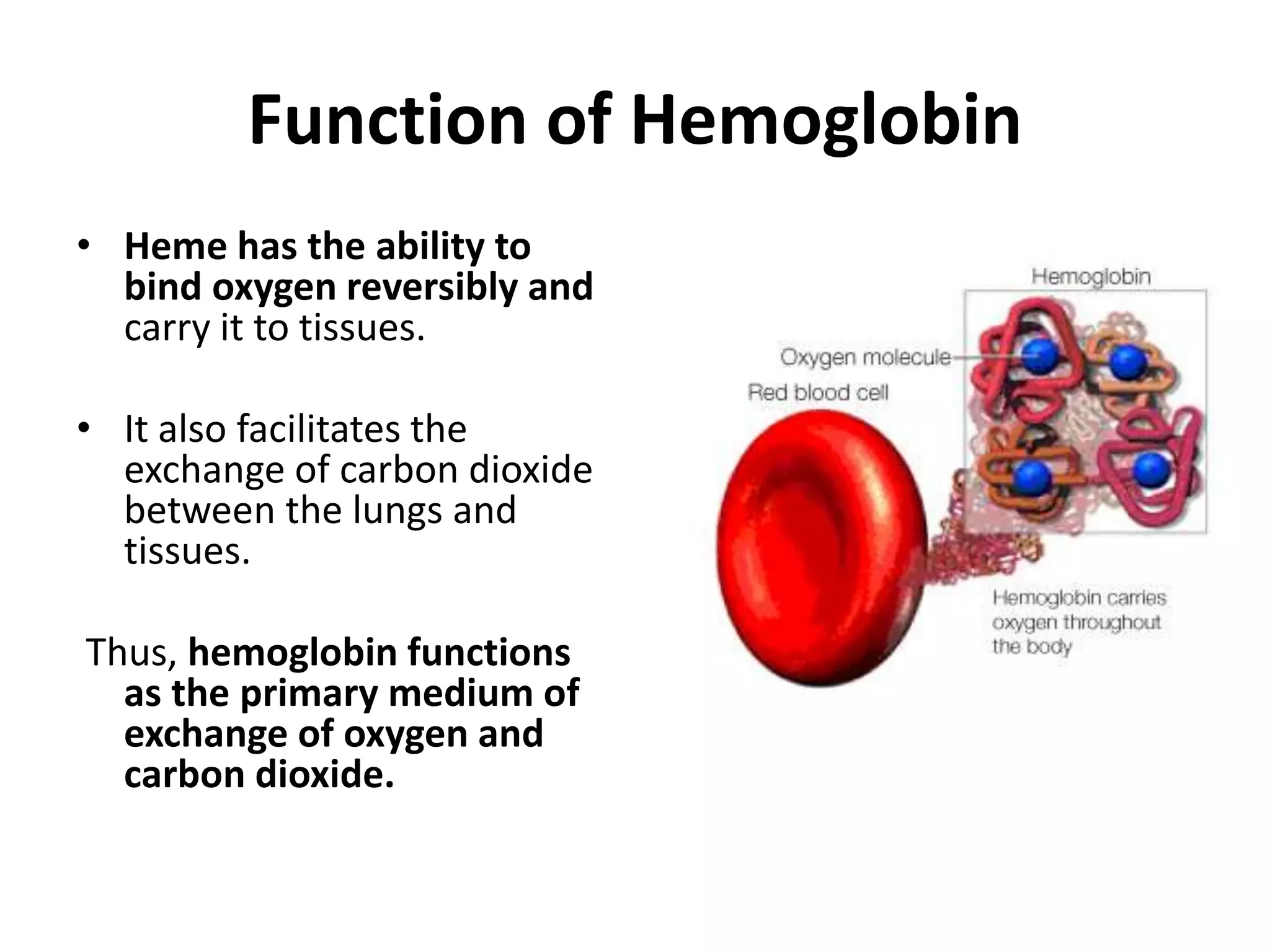 Function of Hemoglobin

• Heme has the ability to bind oxygen reversibly and carry it to tissues.

• It also facilitates the exchange of carbon dioxide between the lungs and tissues.

Thus, hemoglobin functions as the primary medium of exchange of oxygen and carbon dioxide.

Hemoglobin

Oxygen molecule

Red blood cell

Hemoglobin carries oxygen throughout the body